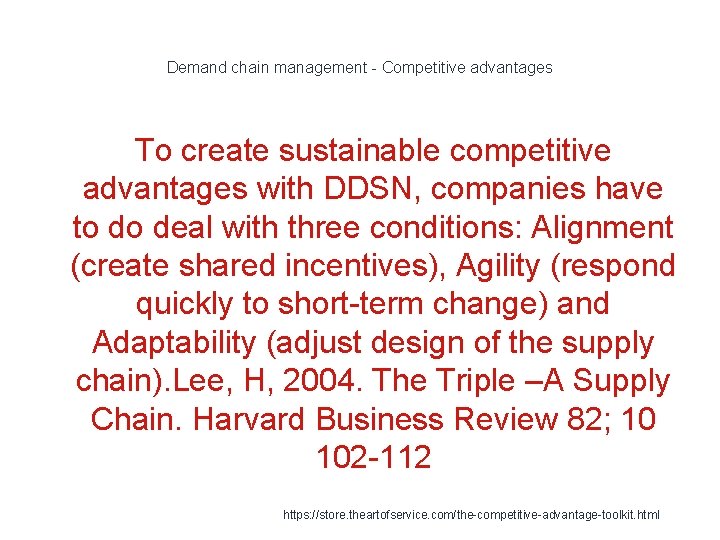 Demand chain management - Competitive advantages

To create sustainable competitive advantages with DDSN, companies have to do deal with three conditions: Alignment (create shared incentives), Agility (respond quickly to short-term change) and Adaptability (adjust design of the supply chain).Lee, H, 2004. The Triple –A Supply Chain. Harvard Business Review 82; 10 102-112

https://store.theartofservice.com/the-competitive-advantage-toolkit.html